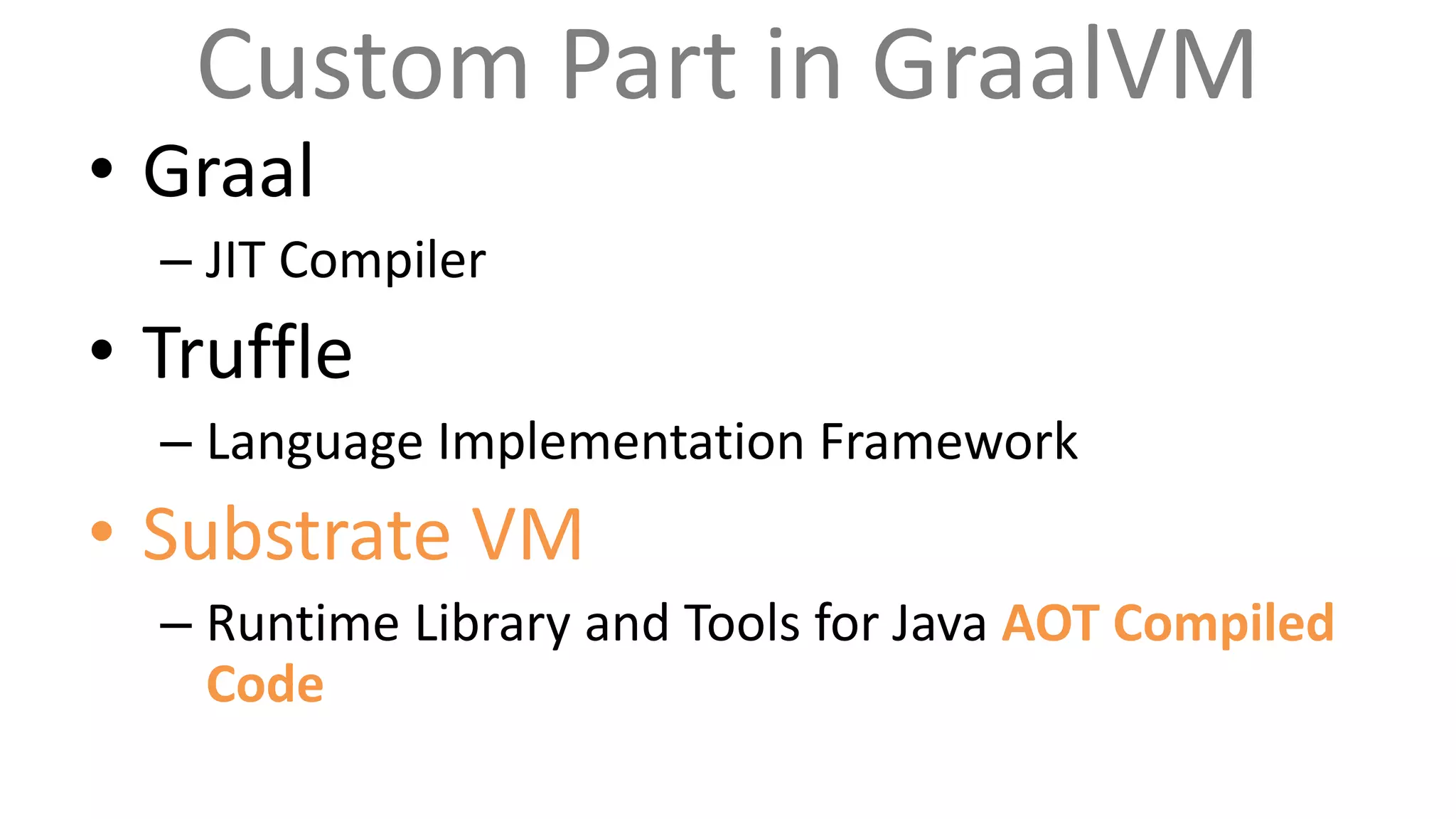 Custom Part in GraalVM

• Graal
  – JIT Compiler
• Truffle
  – Language Implementation Framework
• Substrate VM
  – Runtime Library and Tools for Java AOT Compiled Code